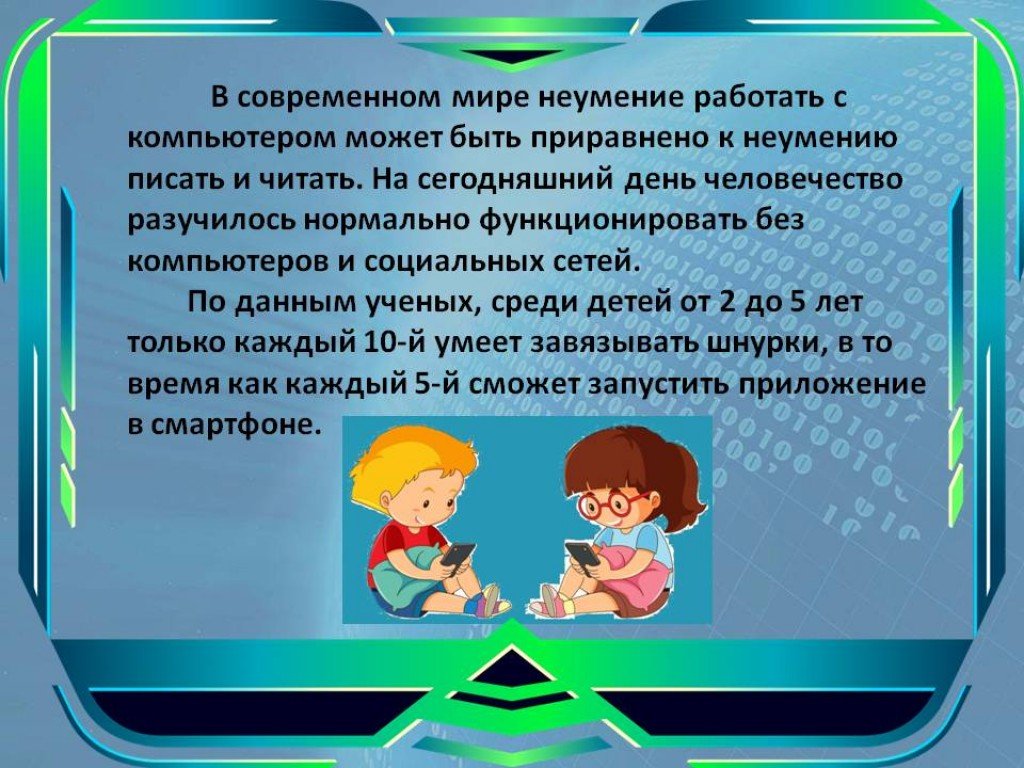 В современном мире неумение работать с компьютером может быть приравнено к неумению писать и читать. На сегодняшний день человечество разучилось нормально функционировать без компьютеров и социальных сетей.

По данным ученых, среди детей от 2 до 5 лет только каждый 10-й умеет завязывать шнурки, в то время как каждый 5-й сможет запустить приложение в смартфоне.